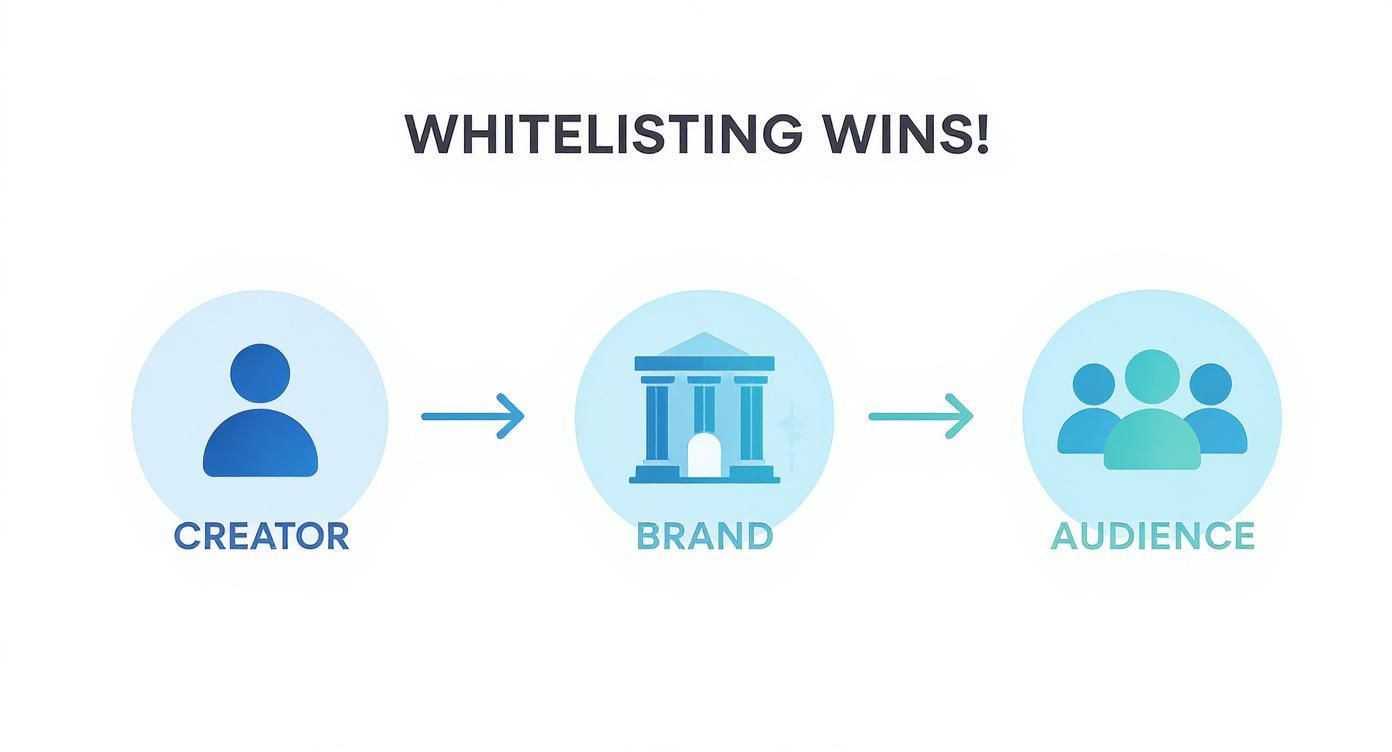 WHITELISTING WINS!

CREATOR

BRAND

AUDIENCE